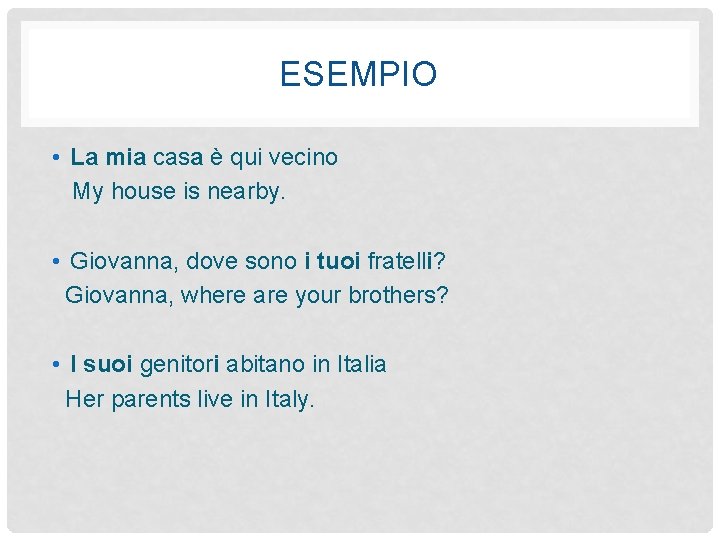 ESEMPIO

• La mia casa è qui vecino
My house is nearby.

• Giovanna, dove sono i tuoi fratelli?
Giovanna, where are your brothers?

• I suoi genitori abitano in Italia
Her parents live in Italy.